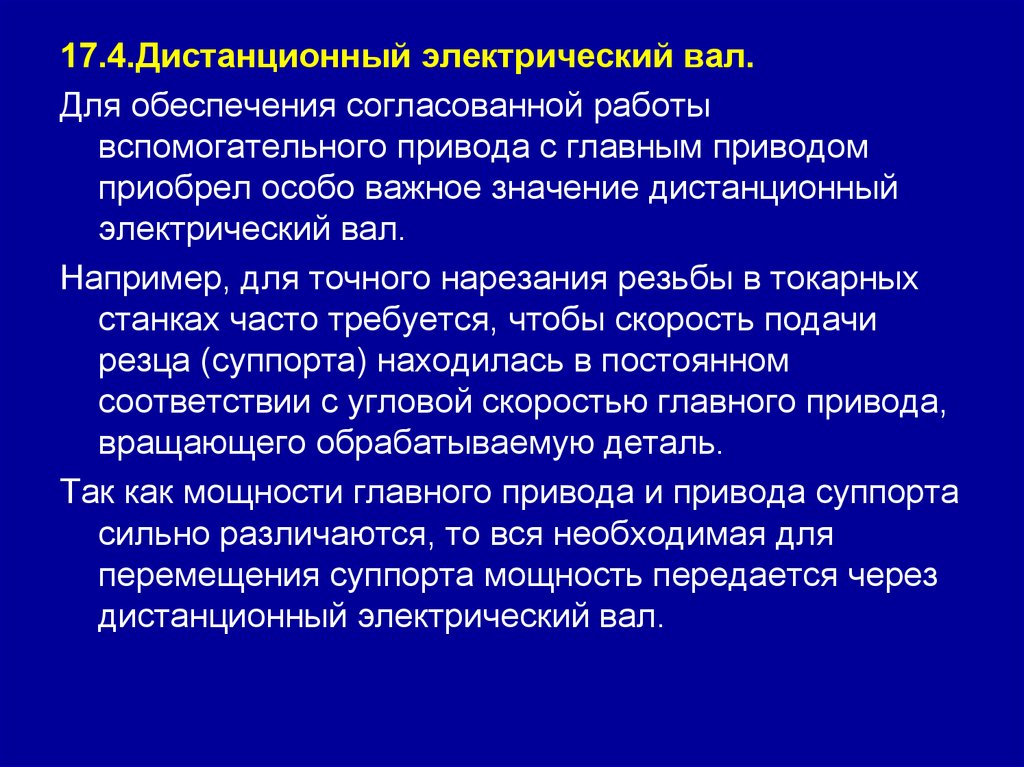 17.4.Дистанционный электрический вал.

Для обеспечения согласованной работы вспомогательного привода с главным приводом приобрел особо важное значение дистанционный электрический вал.

Например, для точного нарезания резьбы в токарных станках часто требуется, чтобы скорость подачи резца (суппорта) находилась в постоянном соответствии с угловой скоростью главного привода, вращающего обрабатываемую деталь.

Так как мощности главного привода и привода суппорта сильно различаются, то вся необходимая для перемещения суппорта мощность передается через дистанционный электрический вал.